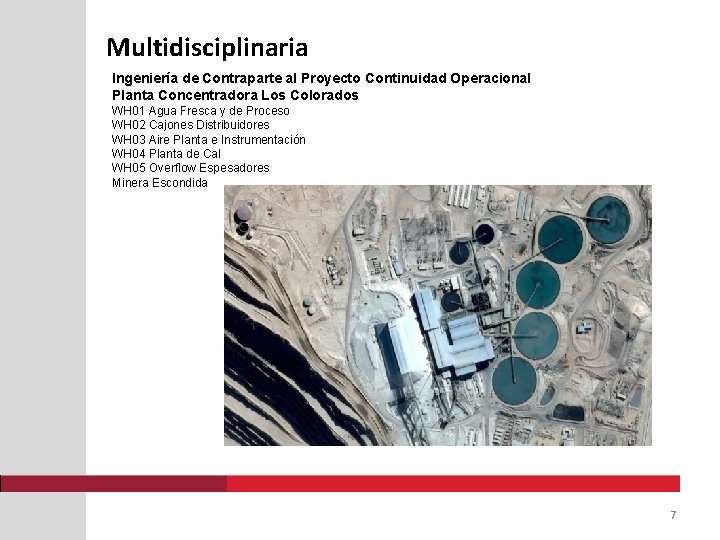 Multidisciplinaria

Ingeniería de Contraparte al Proyecto Continuidad Operacional
Planta Concentradora Los Colorados
WH01 Agua Fresca y de Proceso
WH02 Cajones Distribuidores
WH03 Aire Planta e Instrumentación
WH04 Planta de Cal
WH05 Overflow Espesadores
Minera Escondida

7